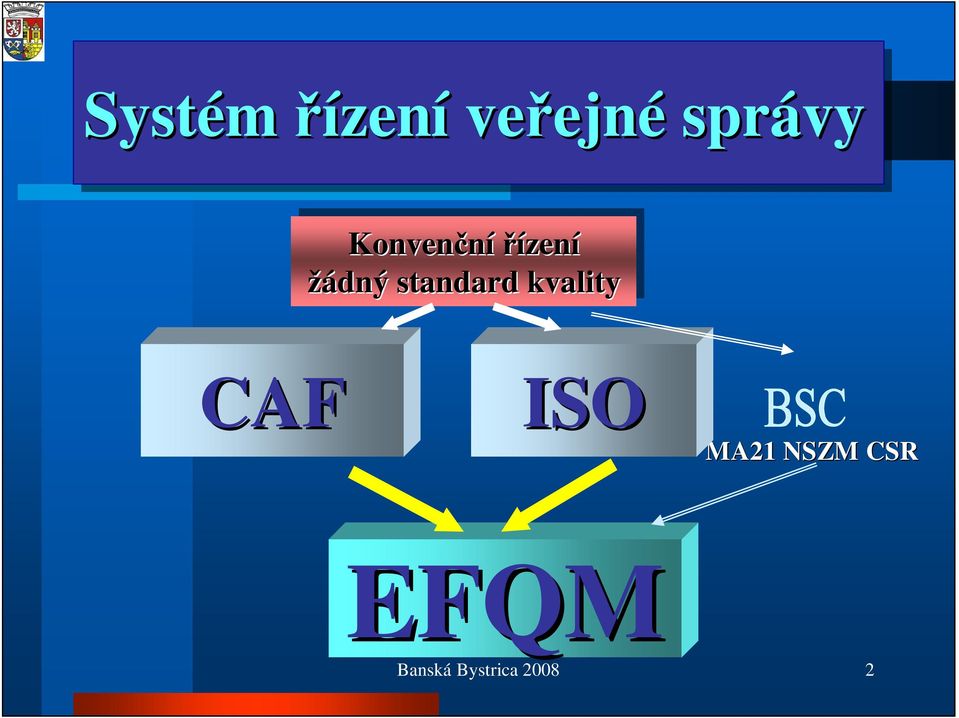 Systém řízení veřejné správy

Konvenční řízení
žádný standard kvality

CAF

ISO

BSC

MA21 NSZM CSR

EFQM

Banská Bystrica 2008

2